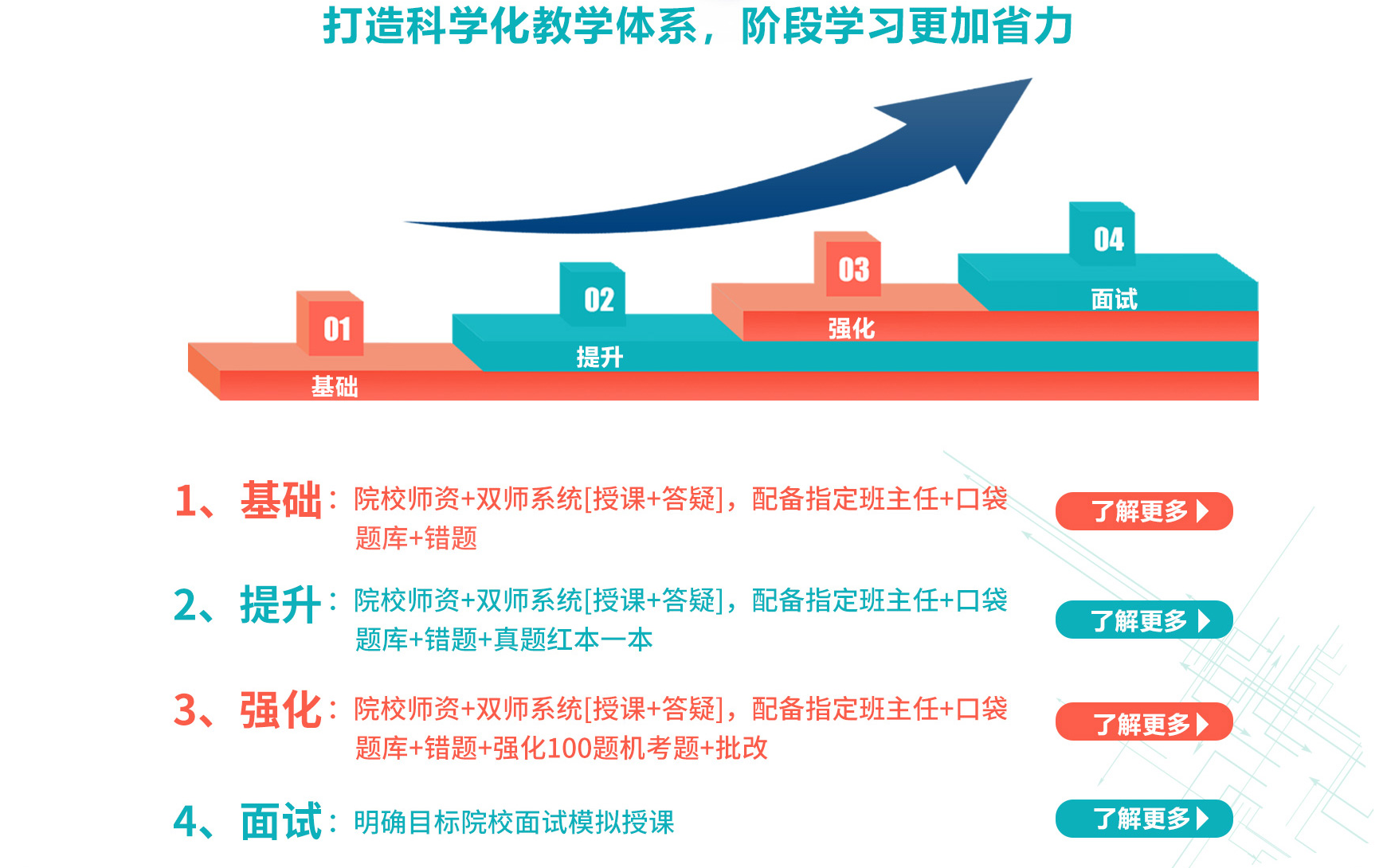 打造科学化教学体系，阶段学习更加省力

01
基础
02
提升
03
强化
04
面试

1、基础：院校师资+双师系统[授课+答疑]，配备指定班主任+口袋题库+错题

了解更多

2、提升：院校师资+双师系统[授课+答疑]，配备指定班主任+口袋题库+错题+真题红本一本

了解更多

3、强化：院校师资+双师系统[授课+答疑]，配备指定班主任+口袋题库+错题+强化100题机考题+批改

了解更多

4、面试：明确目标院校面试模拟授课

了解更多